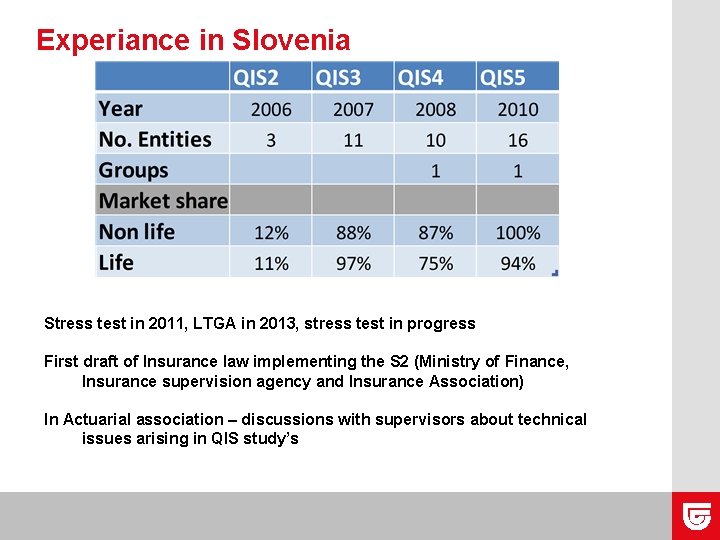 Experiance in Slovenia

| | QIS2 | QIS3 | QIS4 | QIS5 |
|---|---|---|---|---|
| Year | 2006 | 2007 | 2008 | 2010 |
| No. Entities | 3 | 11 | 10 | 16 |
| Groups | | | 1 | 1 |
| Market share | | | | |
| Non life | 12% | 88% | 87% | 100% |
| Life | 11% | 97% | 75% | 94% |

Stress test in 2011, LTGA in 2013, stress test in progress

First draft of Insurance law implementing the S2 (Ministry of Finance, Insurance supervision agency and Insurance Association)

In Actuarial association – discussions with supervisors about technical issues arising in QIS study's